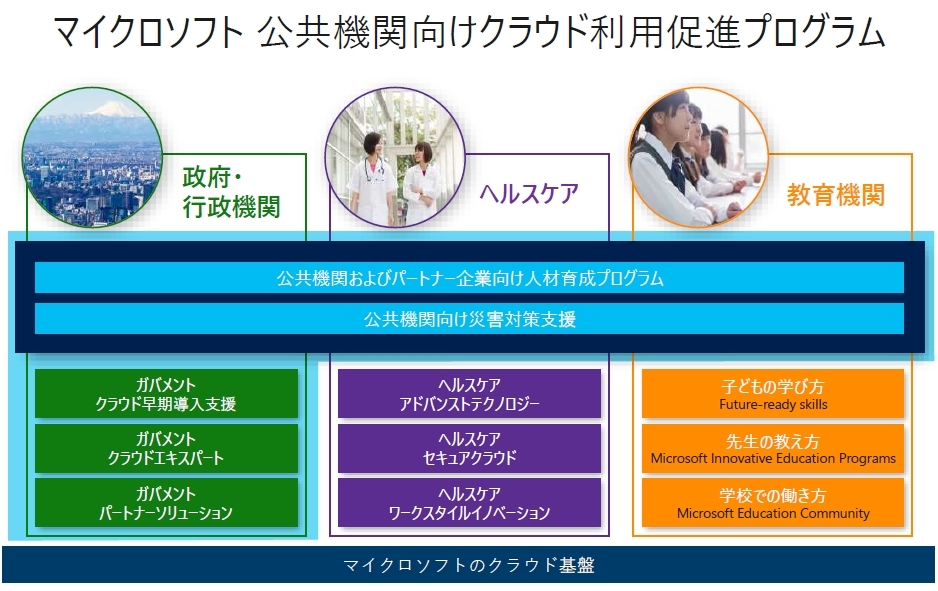 マイクロソフト 公共機関向けクラウド利用促進プログラム

政府・行政機関

ヘルスケア

教育機関

公共機関およびパートナー企業向け人材育成プログラム

公共機関向け災害対策支援

ガバメント
クラウド早期導入支援

ガバメント
クラウドエキスパート

ガバメント
パートナーソリューション

ヘルスケア
アドバンストテクノロジー

ヘルスケア
セキュアクラウド

ヘルスケア
ワークスタイルイノベーション

子どもの学び方
Future-ready skills

先生の教え方
Microsoft Innovative Education Programs

学校での働き方
Microsoft Education Community

マイクロソフトのクラウド基盤